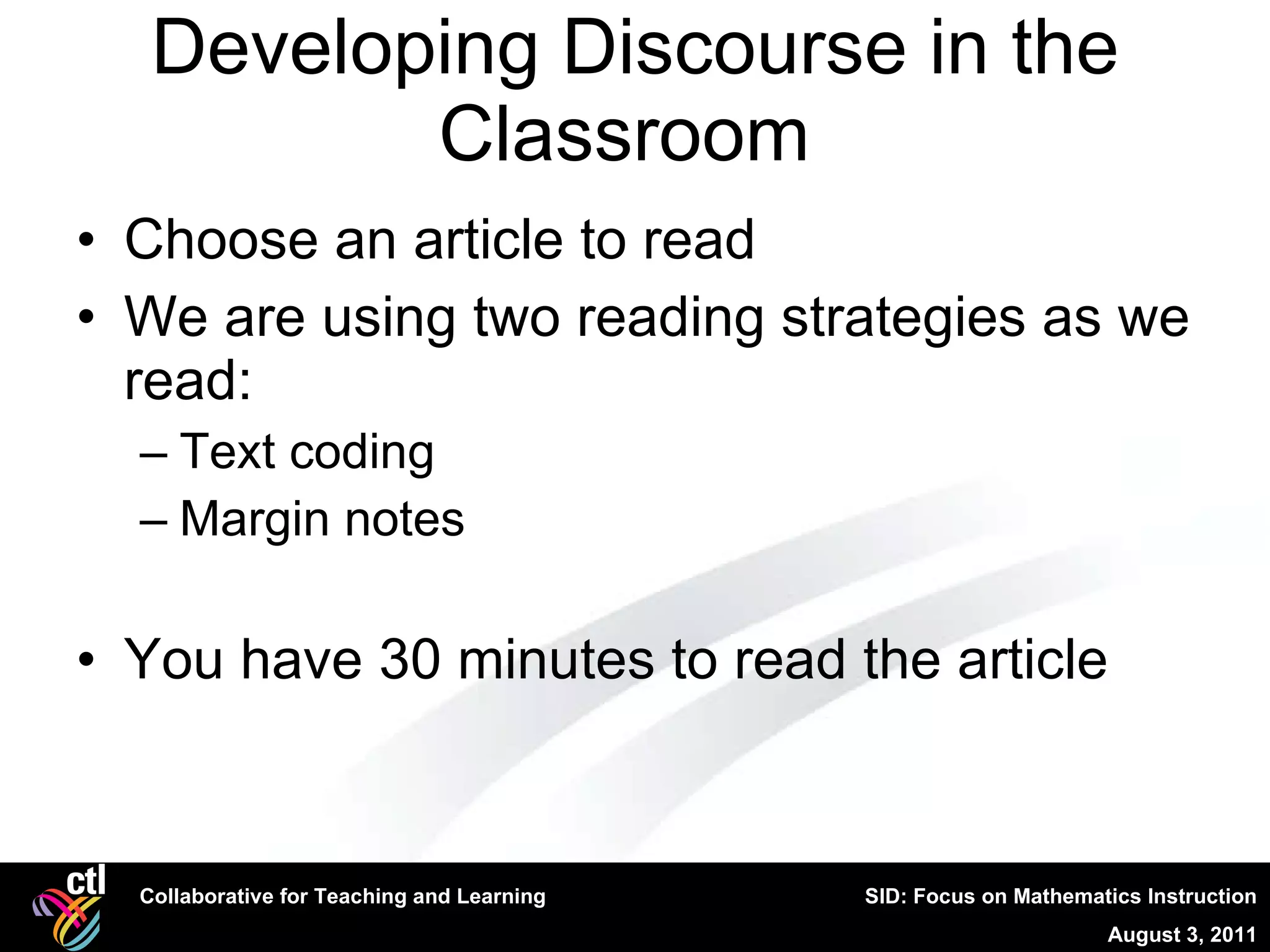 Developing Discourse in the Classroom

• Choose an article to read
• We are using two reading strategies as we read:
– Text coding
– Margin notes

• You have 30 minutes to read the article

ctl
Collaborative for Teaching and Learning
SID: Focus on Mathematics Instruction
August 3, 2011